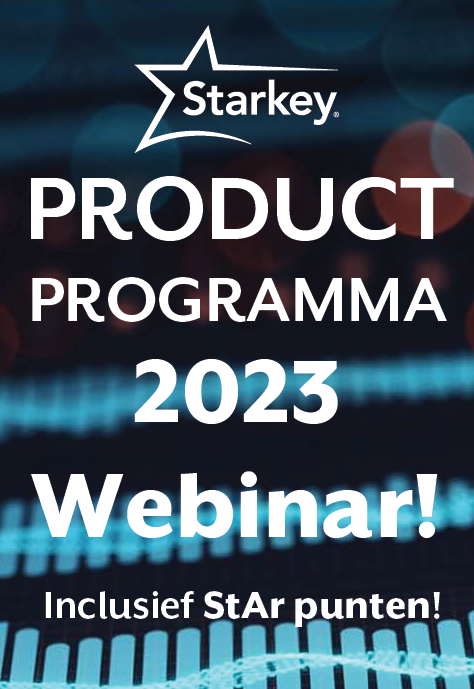 Starkey®

PRODUCT
PROGRAMMA
2023
Webinar!

Inclusief StAr punten!